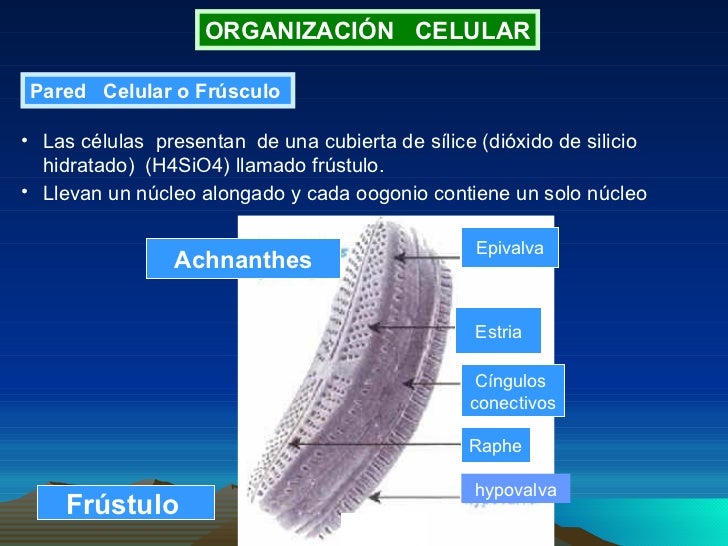 ORGANIZACIÓN CELULAR

Pared Celular o Frúsculo

• Las células presentan de una cubierta de sílice (dióxido de silicio hidratado) (H4SiO4) llamado frústulo.
• Llevan un núcleo alongado y cada oogonio contiene un solo núcleo

Achnanthes

Epivalva

Estria

Cíngulos conectivos

Raphe

hypovalva

Frústulo